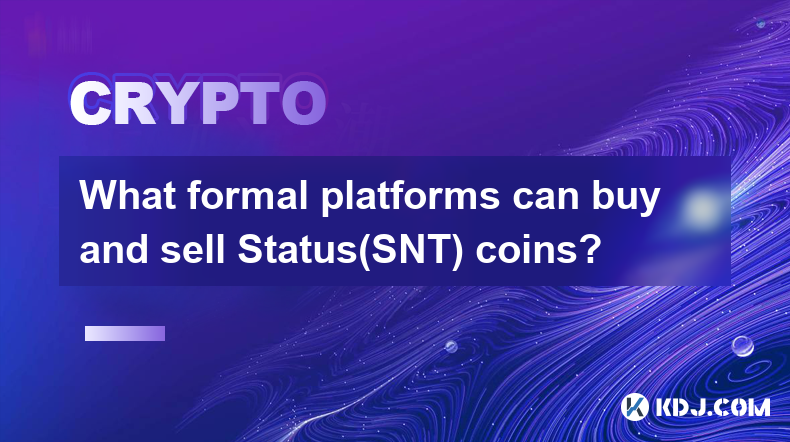 CRYPTO

What formal platforms can buy and sell Status(SNT) coins?

KDJ.COM